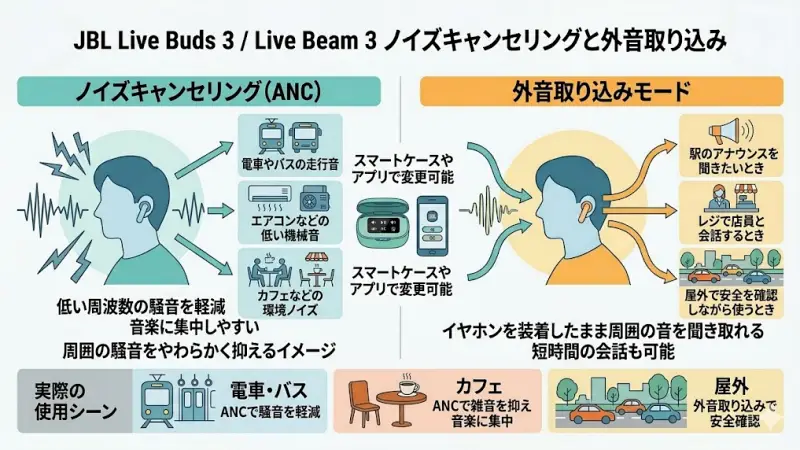 JBL Live Buds 3 / Live Beam 3 ノイズキャンセリングと外音取り込み

ノイズキャンセリング(ANC)

電車やバスの走行音

エアコンなどの低い機械音

カフェなどの環境ノイズ

低い周波数の騒音を軽減
音楽に集中しやすい
周囲の騒音をやわらかく抑えるイメージ

スマートケースやアプリで変更可能

スマートケースやアプリで変更可能

外音取り込みモード

駅のアナウンスを聞きたいとき

レジで店員と会話するとき

屋外で安全を確認しながら使うとき

イヤホンを装着したまま周囲の音を聞き取れる
短時間の会話も可能

実際の使用シーン

電車・バス
ANCで騒音を軽減

カフェ
ANCで雑音を抑え音楽に集中

屋外
外音取り込みで安全確認